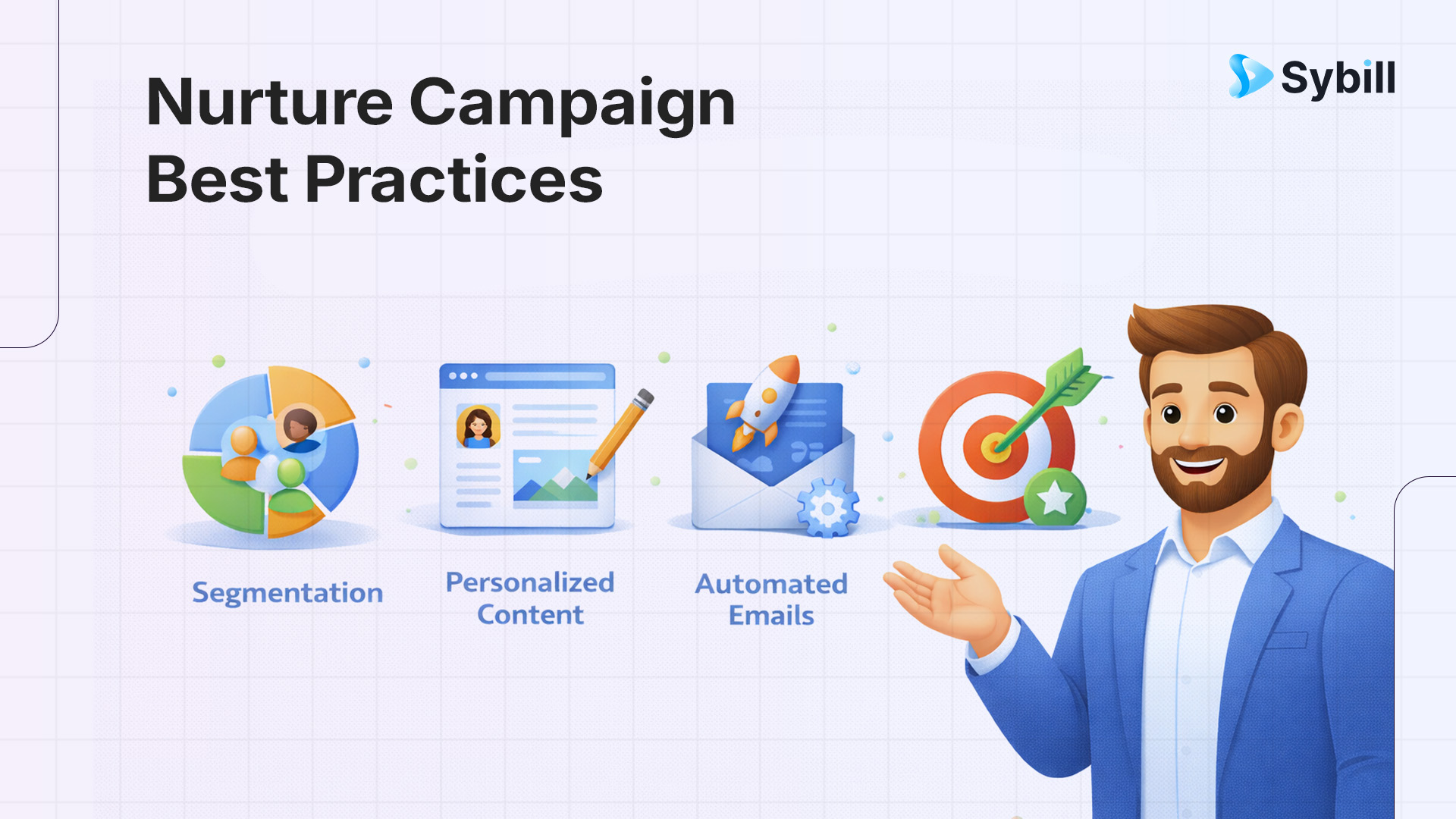 Nurture Campaign Best Practices

Sybill

Segmentation

Personalized Content

Automated Emails